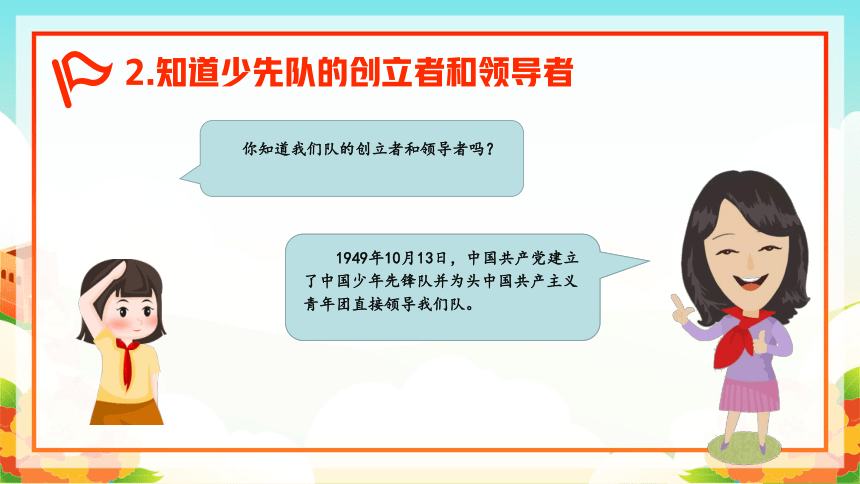 2.知道少先队的创立者和领导者

你知道我们队的创立者和领导者吗？

1949年10月13日，中国共产党建立了中国少年先锋队并为头中国共产主义青年团直接领导我们队。